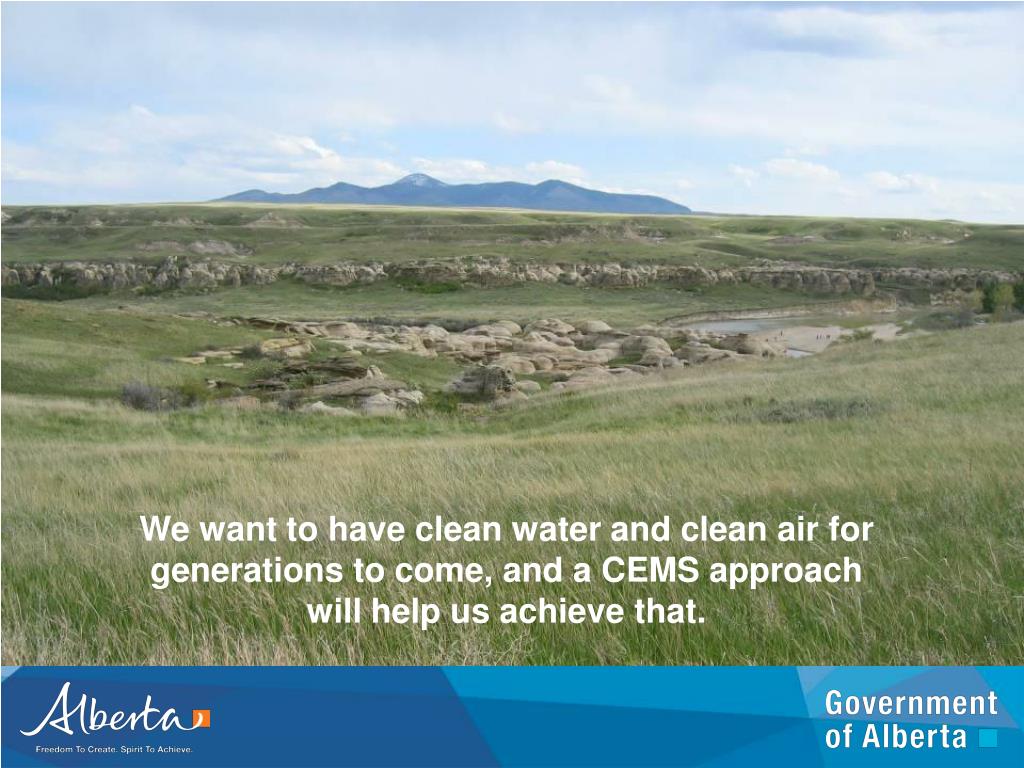 We want to have clean water and clean air for generations to come, and a CEMS approach will help us achieve that.

Alberta

Freedom To Create. Spirit To Achieve.

Government of Alberta